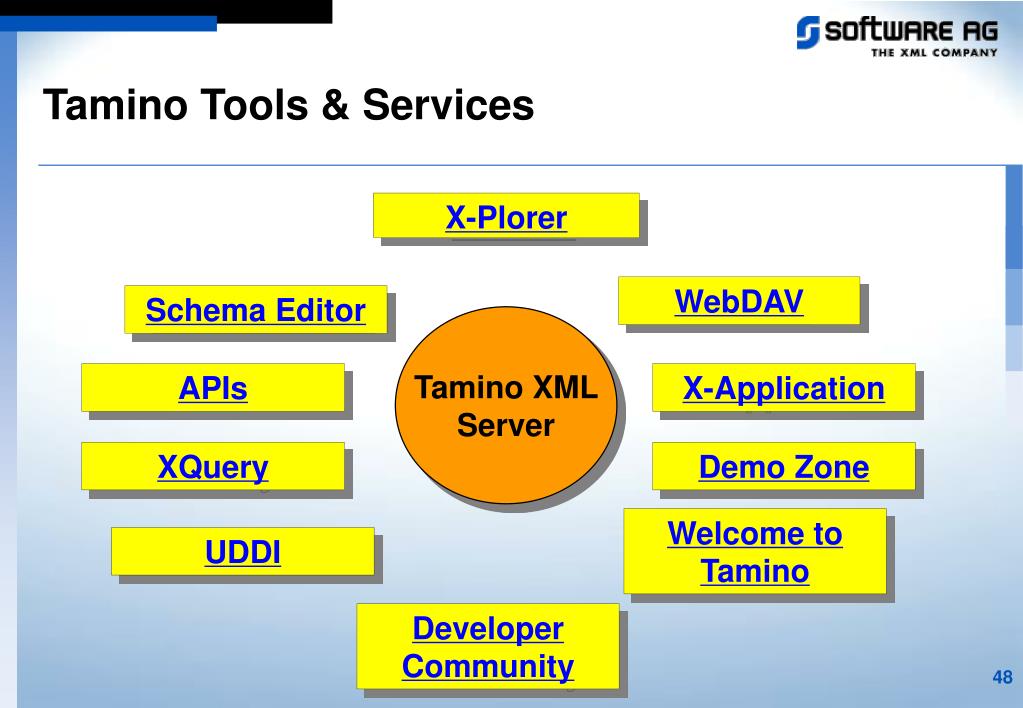 SOFTWARE AG
THE XML COMPANY

Tamino Tools & Services

X-Plorer

Schema Editor

WebDAV

APIs

Tamino XML Server

X-Application

XQuery

Demo Zone

UDDI

Welcome to Tamino

Developer Community

48